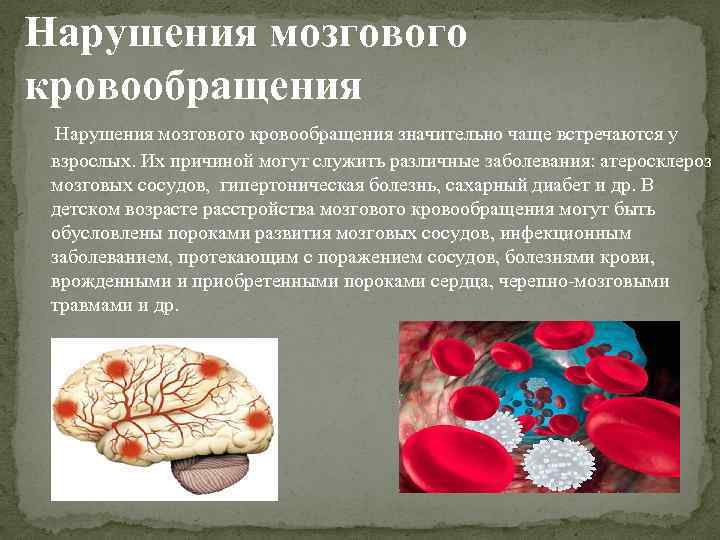 Нарушения мозгового кровообращения

Нарушения мозгового кровообращения значительно чаще встречаются у взрослых. Их причиной могут служить различные заболевания: атеросклероз мозговых сосудов, гипертоническая болезнь, сахарный диабет и др. В детском возрасте расстройства мозгового кровообращения могут быть обусловлены пороками развития мозговых сосудов, инфекционным заболеванием, протекающим с поражением сосудов, болезнями крови, врожденными и приобретенными пороками сердца, черепно-мозговыми травмами и др.